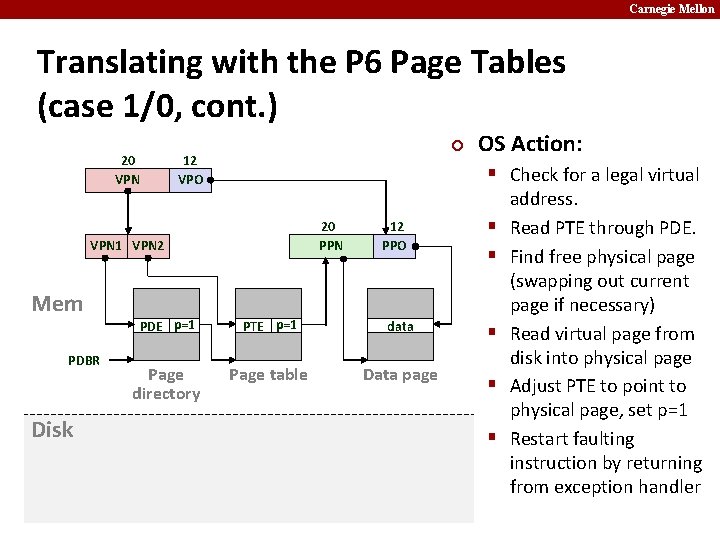 Carnegie Mellon

Translating with the P6 Page Tables (case 1/0, cont.)

20
12
VPN
VPO
VPN1
VPN2
20
12
PPN
PPO
Mem
PDE
p=1
PTE
p=1
data
PDBR
Page directory
Page table
Data page
Disk

OS Action:
Check for a legal virtual address.
Read PTE through PDE.
Find free physical page (swapping out current page if necessary)
Read virtual page from disk into physical page
Adjust PTE to point to physical page, set p=1
Restart faulting instruction by returning from exception handler